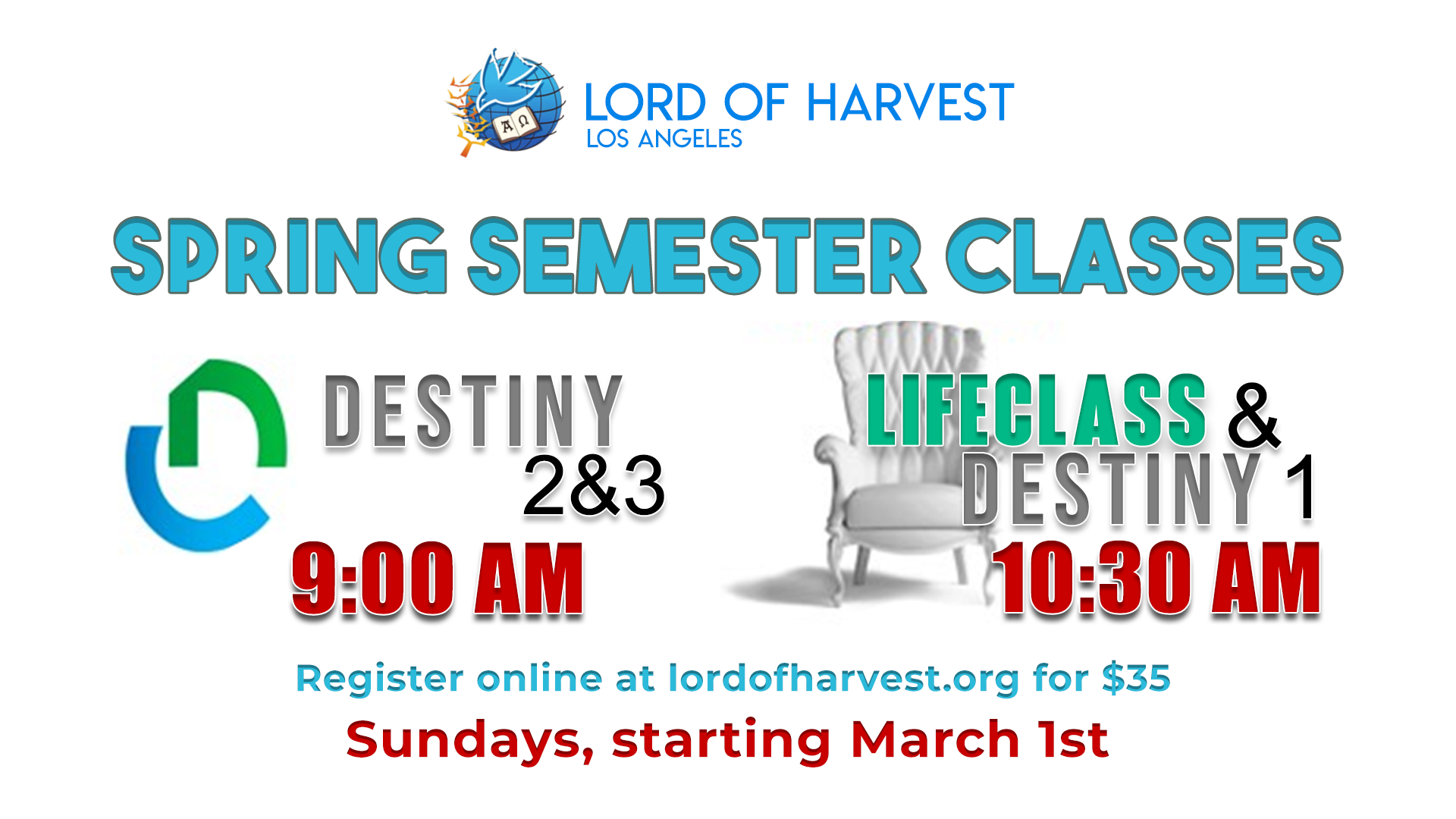 A Ω

LORD OF HARVEST
LOS ANGELES

SPRING SEMESTER CLASSES

DESTINY 2&3
9:00 AM

LIFECLASS & DESTINY 1
10:30 AM

Register online at lordofharvest.org for $35

Sundays, starting March 1st